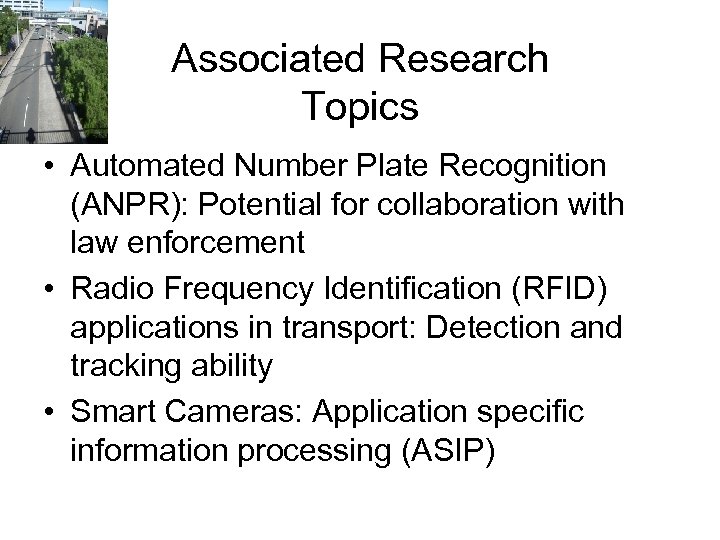 Associated Research Topics

• Automated Number Plate Recognition (ANPR): Potential for collaboration with law enforcement

• Radio Frequency Identification (RFID) applications in transport: Detection and tracking ability

• Smart Cameras: Application specific information processing (ASIP)